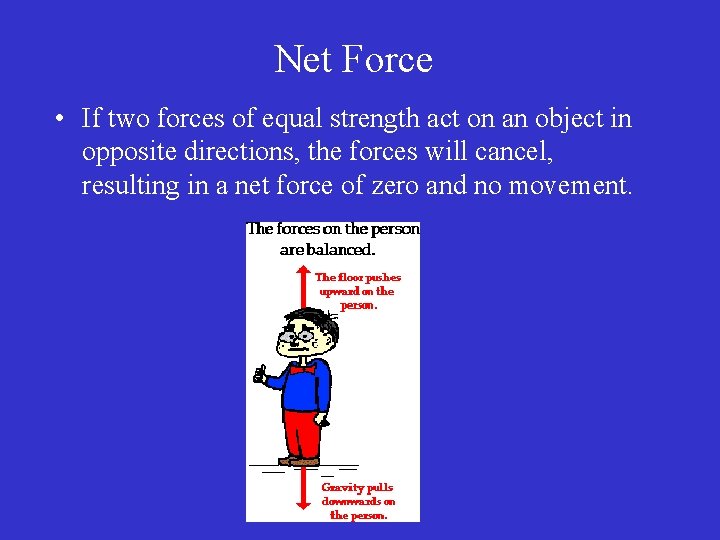 Net Force

• If two forces of equal strength act on an object in opposite directions, the forces will cancel, resulting in a net force of zero and no movement.

The forces on the person are balanced.

The floor pushes upward on the person.

Gravity pulls downwards on the person.